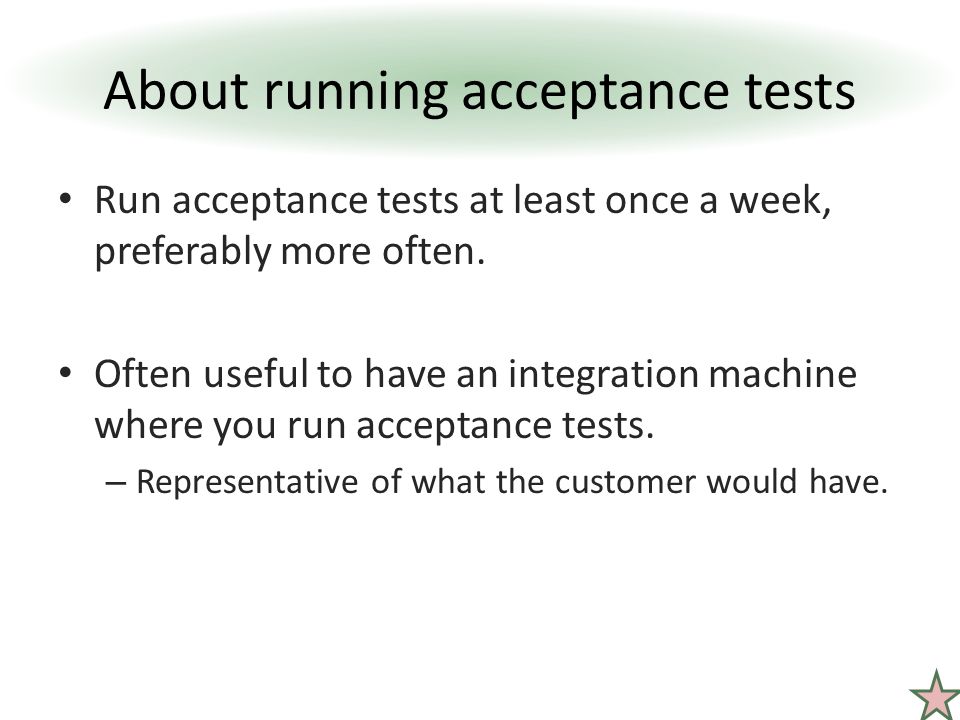 About running acceptance tests

• Run acceptance tests at least once a week, preferably more often.

• Often useful to have an integration machine where you run acceptance tests.
– Representative of what the customer would have.